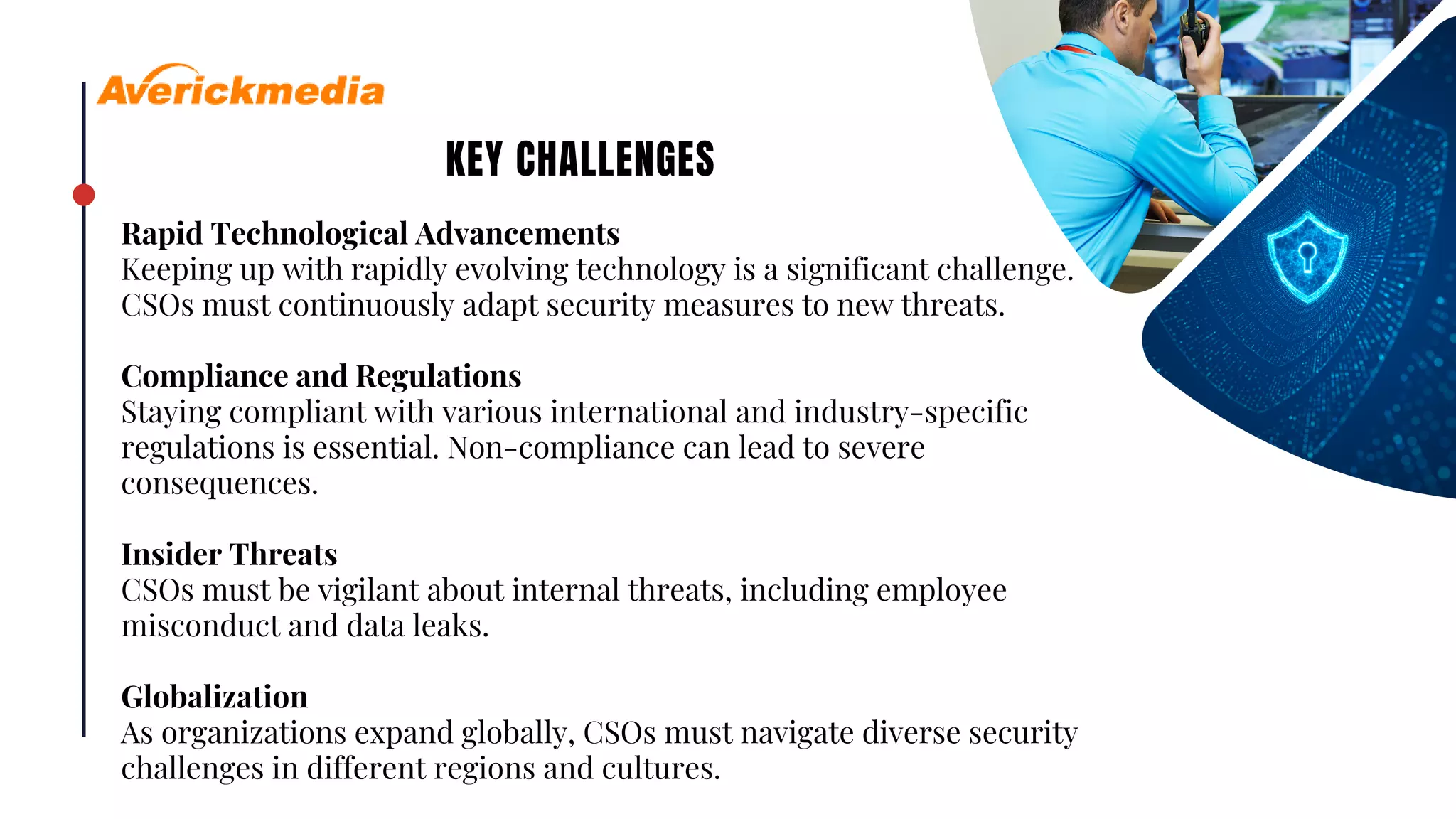 Averickmedia

KEY CHALLENGES

Rapid Technological Advancements
Keeping up with rapidly evolving technology is a significant challenge. CSOs must continuously adapt security measures to new threats.

Compliance and Regulations
Staying compliant with various international and industry-specific regulations is essential. Non-compliance can lead to severe consequences.

Insider Threats
CSOs must be vigilant about internal threats, including employee misconduct and data leaks.

Globalization
As organizations expand globally, CSOs must navigate diverse security challenges in different regions and cultures.